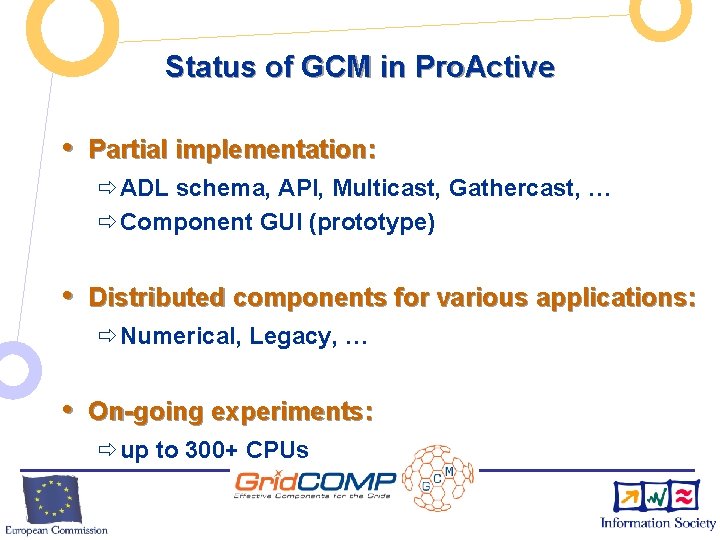 Status of GCM in ProActive

• Partial implementation:
⇨ ADL schema, API, Multicast, Gathercast, …
⇨ Component GUI (prototype)

• Distributed components for various applications:
⇨ Numerical, Legacy, …

• On-going experiments:
⇨ up to 300+ CPUs

European Commission

GridCOMP
Effective Components for the Grids

G C M

Information Society